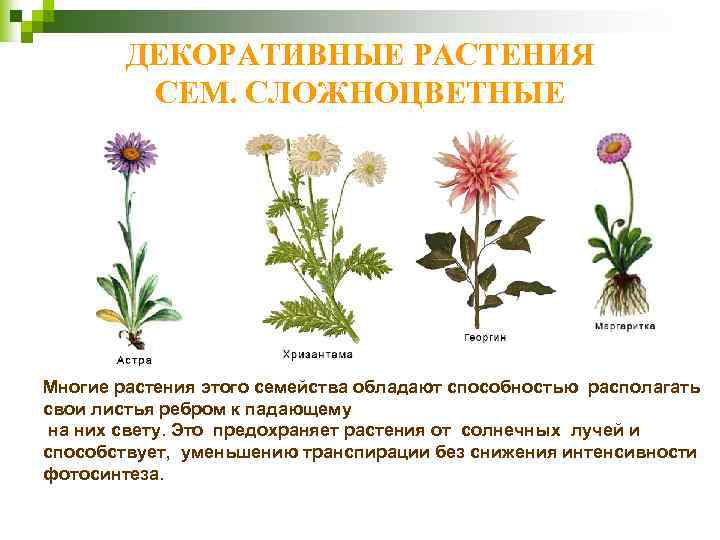 ДЕКОРАТИВНЫЕ РАСТЕНИЯ
СЕМ. СЛОЖНОЦВЕТНЫЕ

Астра

Хризантема

Георгин

Маргаритка

Многие растения этого семейства обладают способностью располагать свои листья ребром к падающему
на них свету. Это предохраняет растения от солнечных лучей и способствует, уменьшению транспирации без снижения интенсивности фотосинтеза.